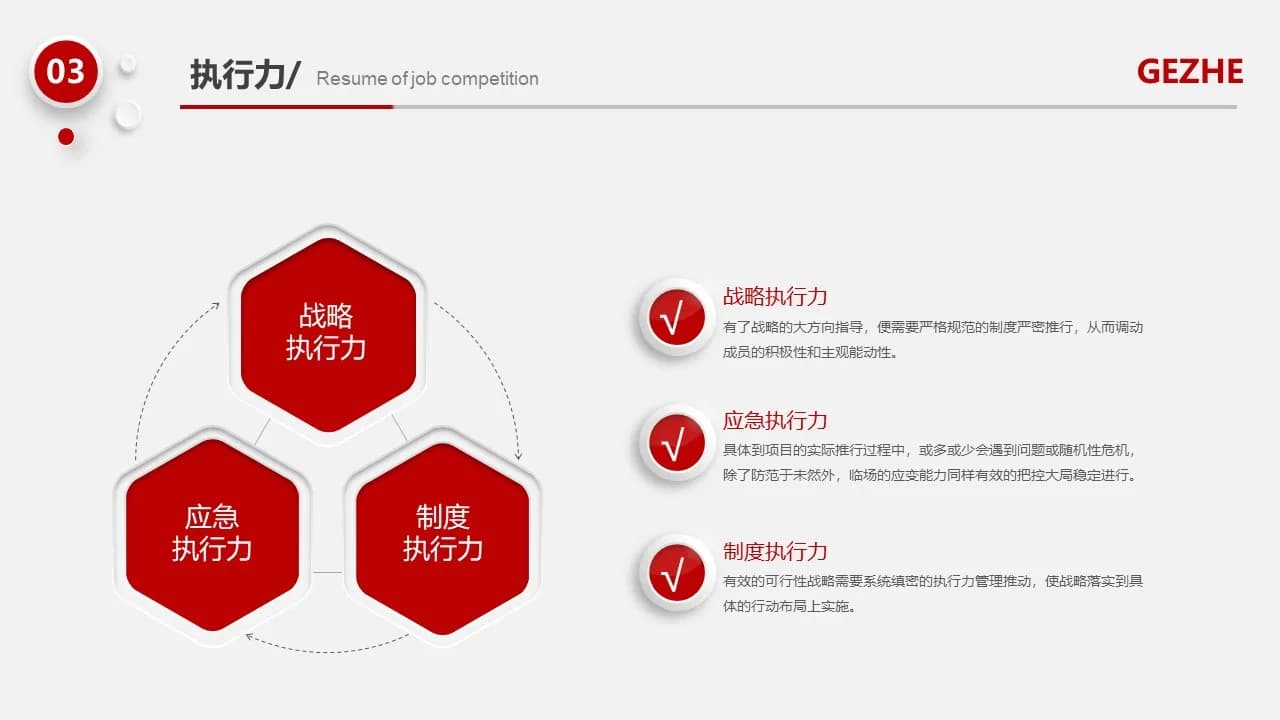 03

执行力/ Resume of job competition

GEZHE

战略
执行力

应急
执行力

制度
执行力

√

战略执行力

有了战略的大方向指导，便需要严格规范的制度严密推行，从而调动成员的积极性和主观能动性。

√

应急执行力

具体到项目的实际推行过程中，或多或少会遇到问题或随机性危机，除了防范于未然外，临场的应变能力同样有效的把控大局稳定进行。

√

制度执行力

有效的可行性战略需要系统缜密的执行力管理推动，使战略落实到具体的行动布局上实施。